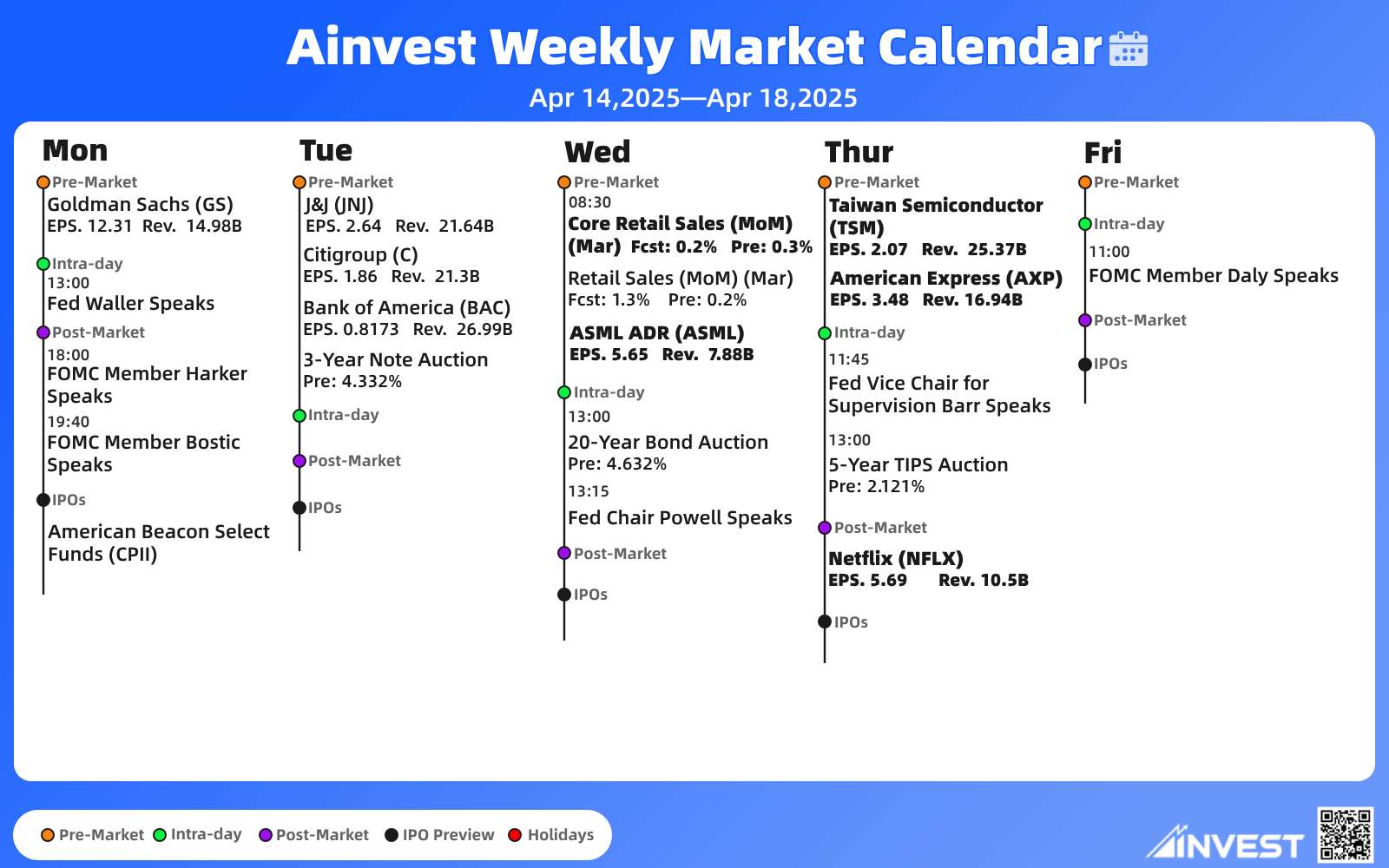 Ainvest Weekly Market Calendar

Apr 14,2025—Apr 18,2025

Mon

Pre-Market
Goldman Sachs (GS)
EPS. 12.31 Rev. 14.98B

Intra-day
13:00
Fed Waller Speaks

Post-Market
18:00
FOMC Member Harker Speaks
19:40
FOMC Member Bostic Speaks

IPOs
American Beacon Select Funds (CPII)

Tue

Pre-Market
J&J (JNJ)
EPS. 2.64 Rev. 21.64B
Citigroup (C)
EPS. 1.86 Rev. 21.3B
Bank of America (BAC)
EPS. 0.8173 Rev. 26.99B
3-Year Note Auction
Pre: 4.332%

Intra-day

Post-Market

IPOs

Wed

Pre-Market
08:30
Core Retail Sales (MoM) (Mar) Fcst: 0.2% Pre: 0.3%
Retail Sales (MoM) (Mar)
Fcst: 1.3% Pre: 0.2%
ASML ADR (ASML)
EPS. 5.65 Rev. 7.88B

Intra-day
13:00
20-Year Bond Auction
Pre: 4.632%
13:15
Fed Chair Powell Speaks

Post-Market

IPOs

Thur

Pre-Market
Taiwan Semiconductor (TSM)
EPS. 2.07 Rev. 25.37B
American Express (AXP)
EPS. 3.48 Rev. 16.94B

Intra-day
11:45
Fed Vice Chair for Supervision Barr Speaks
13:00
5-Year TIPS Auction
Pre: 2.121%

Post-Market
Netflix (NFLX)
EPS. 5.69 Rev. 10.5B

IPOs

Fri

Pre-Market

Intra-day
11:00
FOMC Member Daly Speaks

Post-Market

IPOs

Pre-Market Intra-day Post-Market IPO Preview Holidays

AINVEST